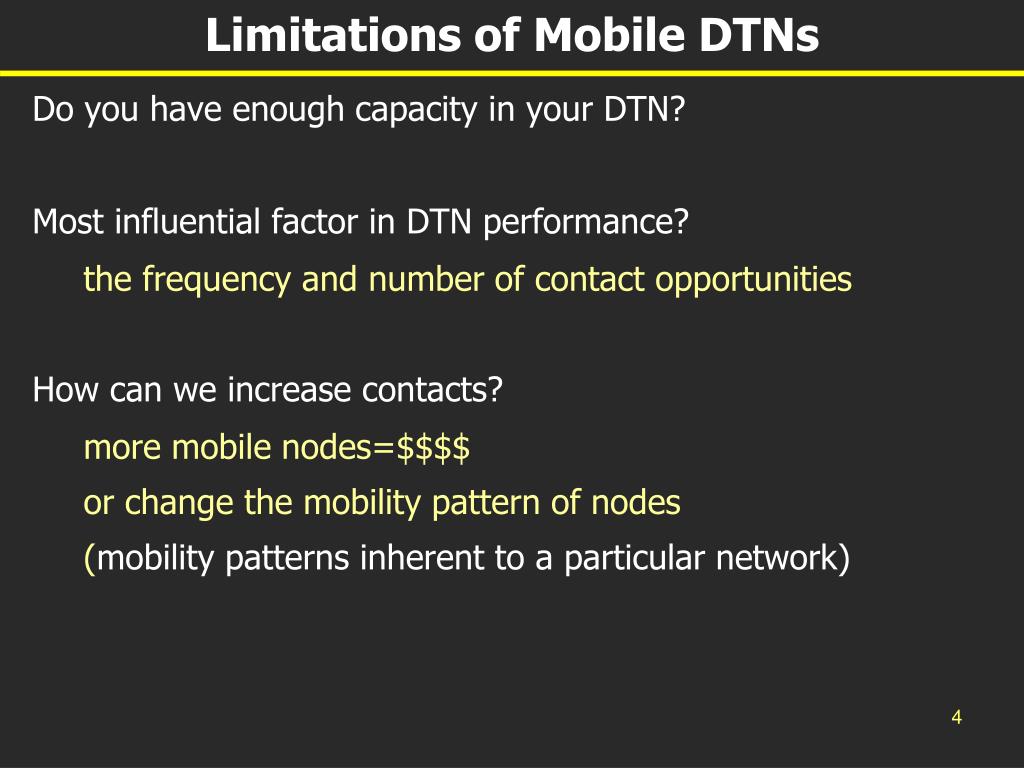 Limitations of Mobile DTNs

Do you have enough capacity in your DTN?

Most influential factor in DTN performance?

the frequency and number of contact opportunities

How can we increase contacts?

more mobile nodes=\$\$\$\$

or change the mobility pattern of nodes

(mobility patterns inherent to a particular network)

4